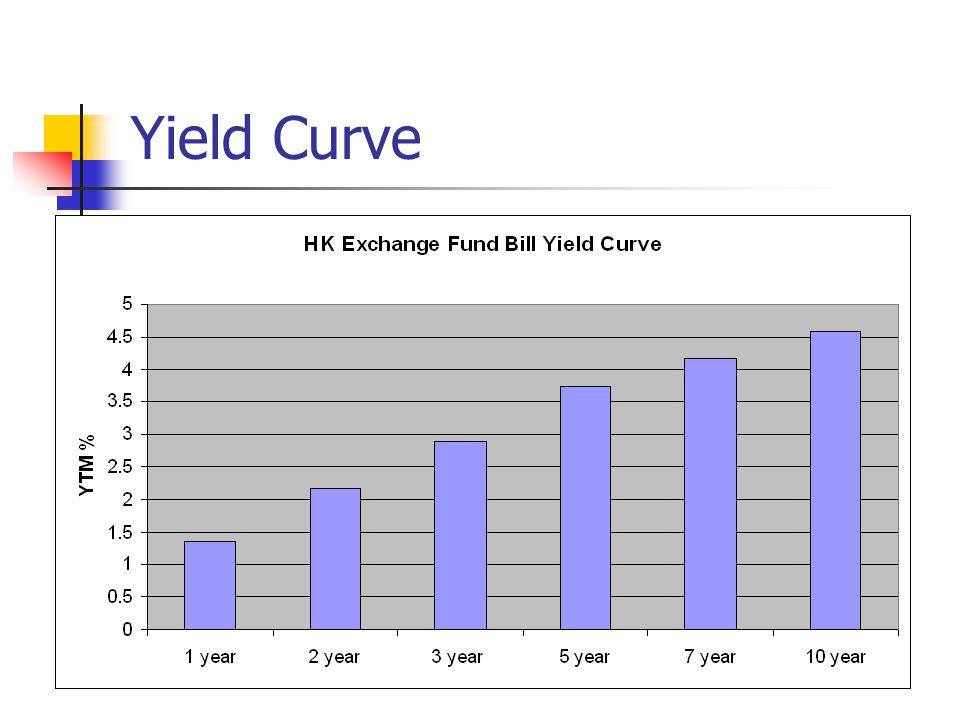 Yield Curve

HK Exchange Fund Bill Yield Curve

YTM %

5
4.5
4
3.5
3
2.5
2
1.5
1
0.5
0

1 year
2 year
3 year
5 year
7 year
10 year